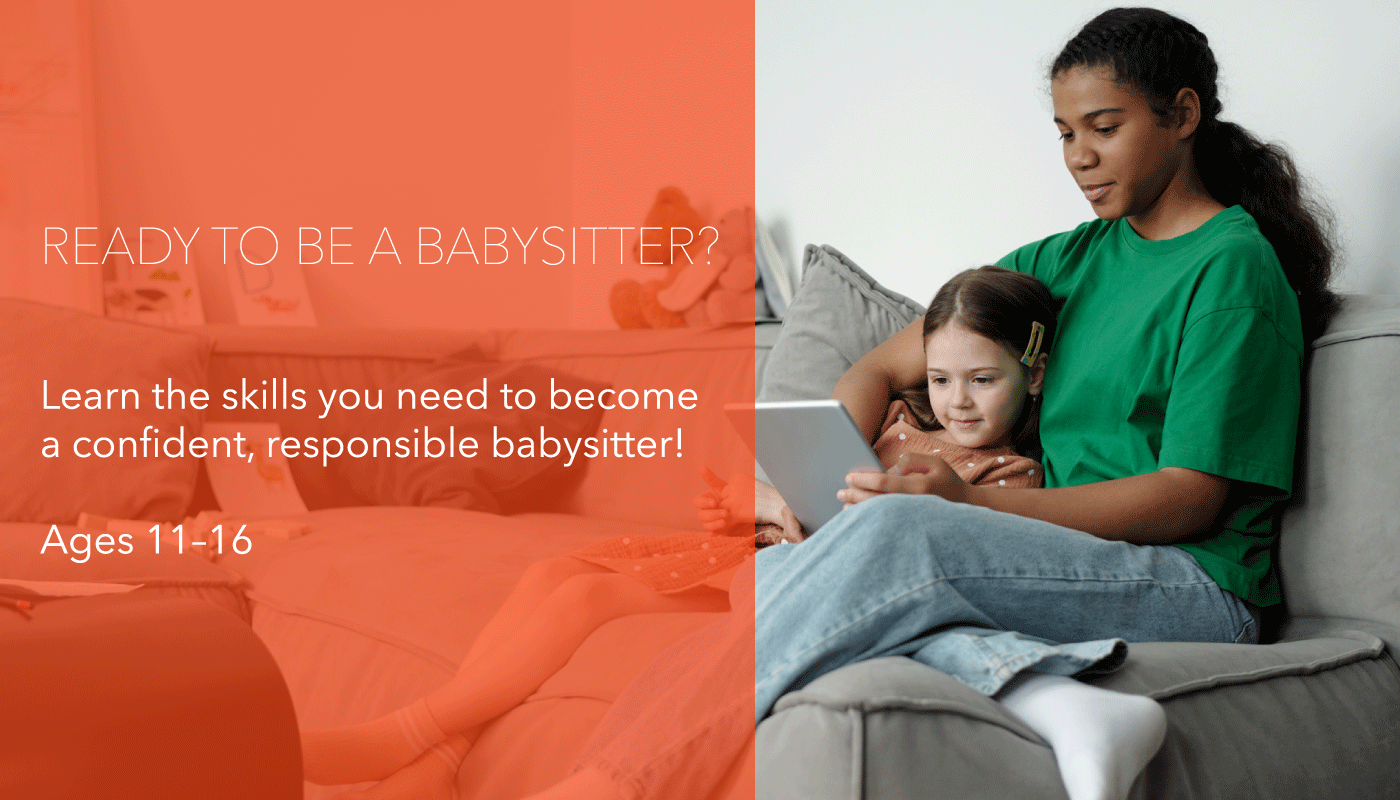 READY TO BE A BABYSITTER?

Learn the skills you need to become a confident, responsible babysitter!

Ages 11–16